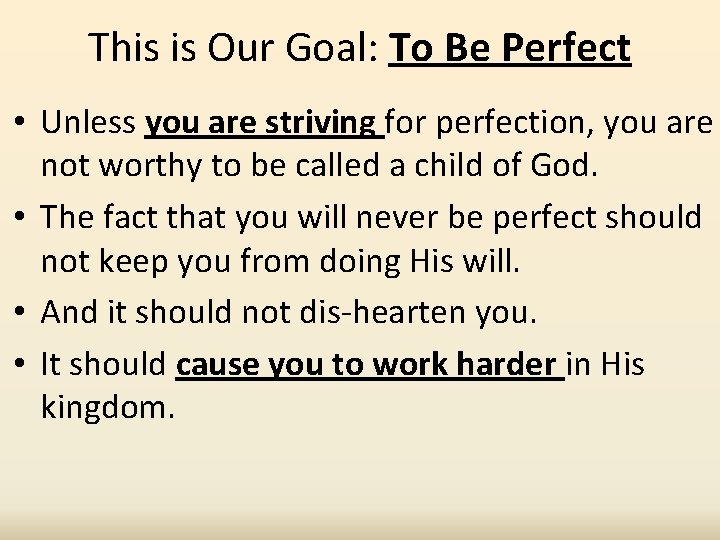 This is Our Goal: To Be Perfect

• Unless you are striving for perfection, you are not worthy to be called a child of God.

• The fact that you will never be perfect should not keep you from doing His will.

• And it should not dis-hearten you.

• It should cause you to work harder in His kingdom.